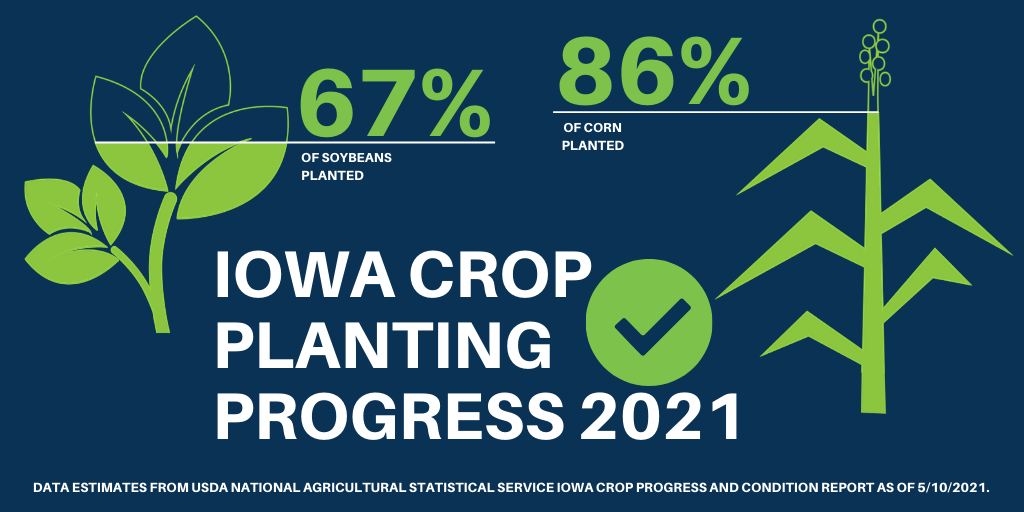 67%
OF SOYBEANS PLANTED

86%
OF CORN PLANTED

IOWA CROP PLANTING PROGRESS 2021

DATA ESTIMATES FROM USDA NATIONAL AGRICULTURAL STATISTICAL SERVICE IOWA CROP PROGRESS AND CONDITION REPORT AS OF 5/10/2021.